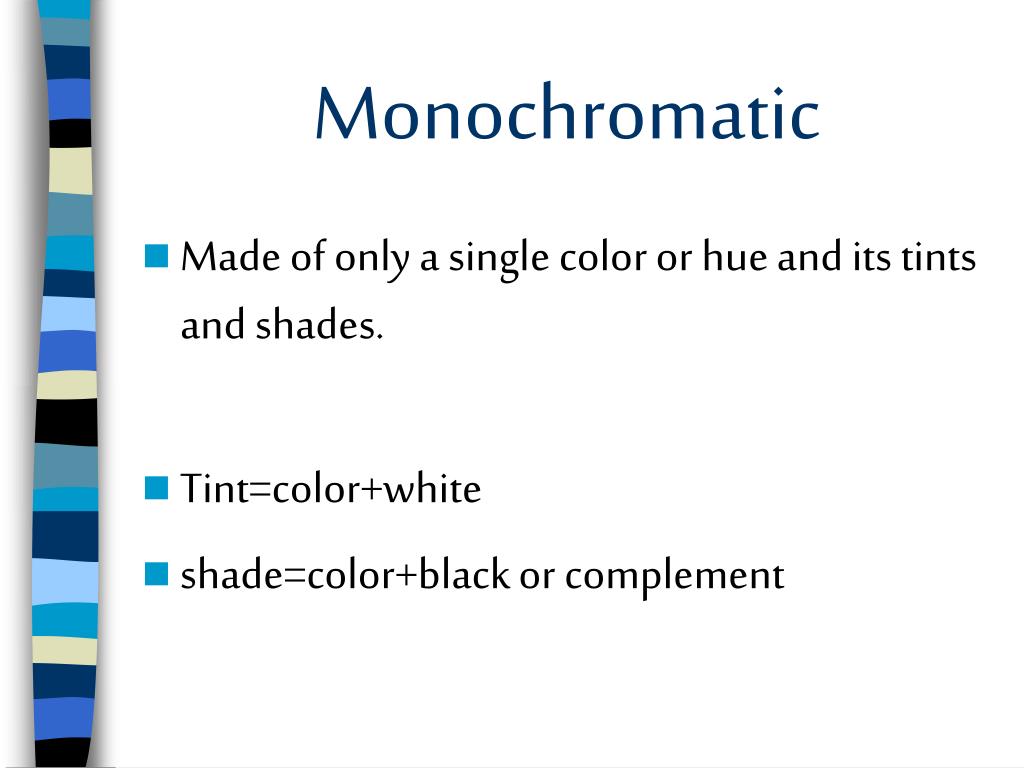 Monochromatic

Made of only a single color or hue and its tints and shades.

Tint=color+white

shade=color+black or complement